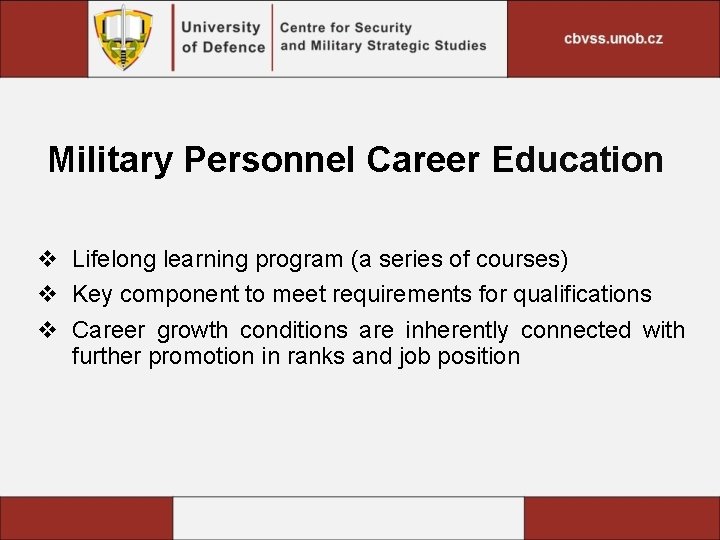 University of Defence

Centre for Security and Military Strategic Studies

cbvss.unob.cz

Military Personnel Career Education

❖ Lifelong learning program (a series of courses)
❖ Key component to meet requirements for qualifications
❖ Career growth conditions are inherently connected with further promotion in ranks and job position